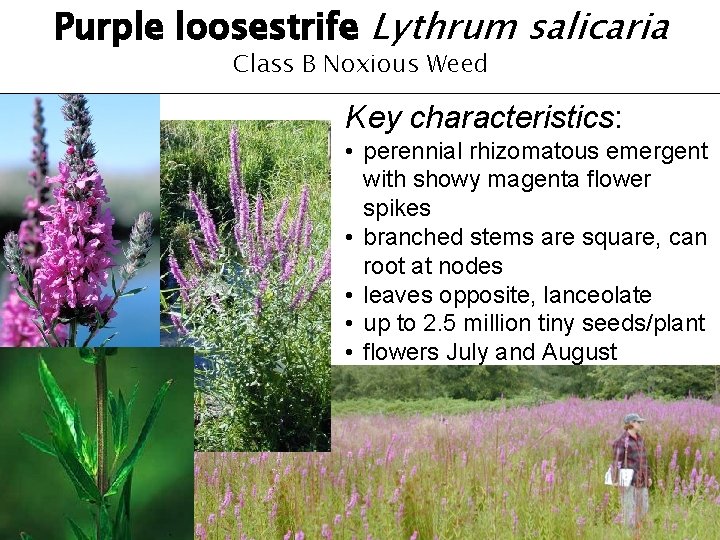 Purple loosestrife Lythrum salicaria
Class B Noxious Weed

Key characteristics:
• perennial rhizomatous emergent with showy magenta flower spikes
• branched stems are square, can root at nodes
• leaves opposite, lanceolate
• up to 2.5 million tiny seeds/plant
• flowers July and August